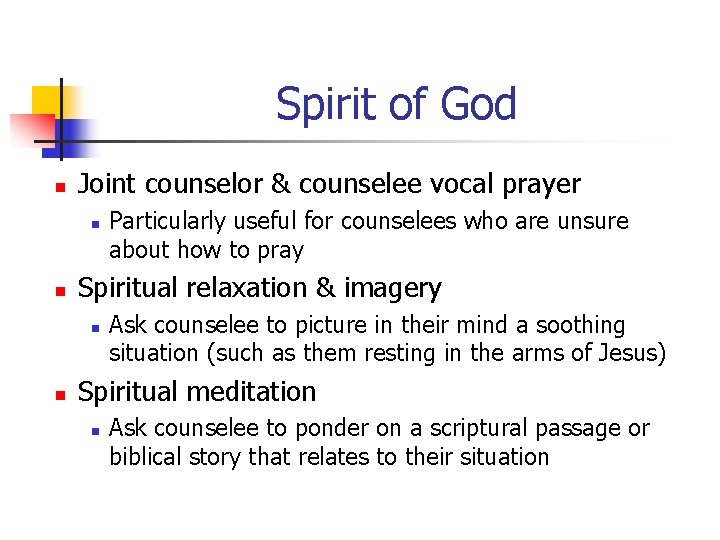 Spirit of God

- Joint counselor & counselee vocal prayer
  - Particularly useful for counselees who are unsure about how to pray
- Spiritual relaxation & imagery
  - Ask counselee to picture in their mind a soothing situation (such as them resting in the arms of Jesus)
- Spiritual meditation
  - Ask counselee to ponder on a scriptural passage or biblical story that relates to their situation